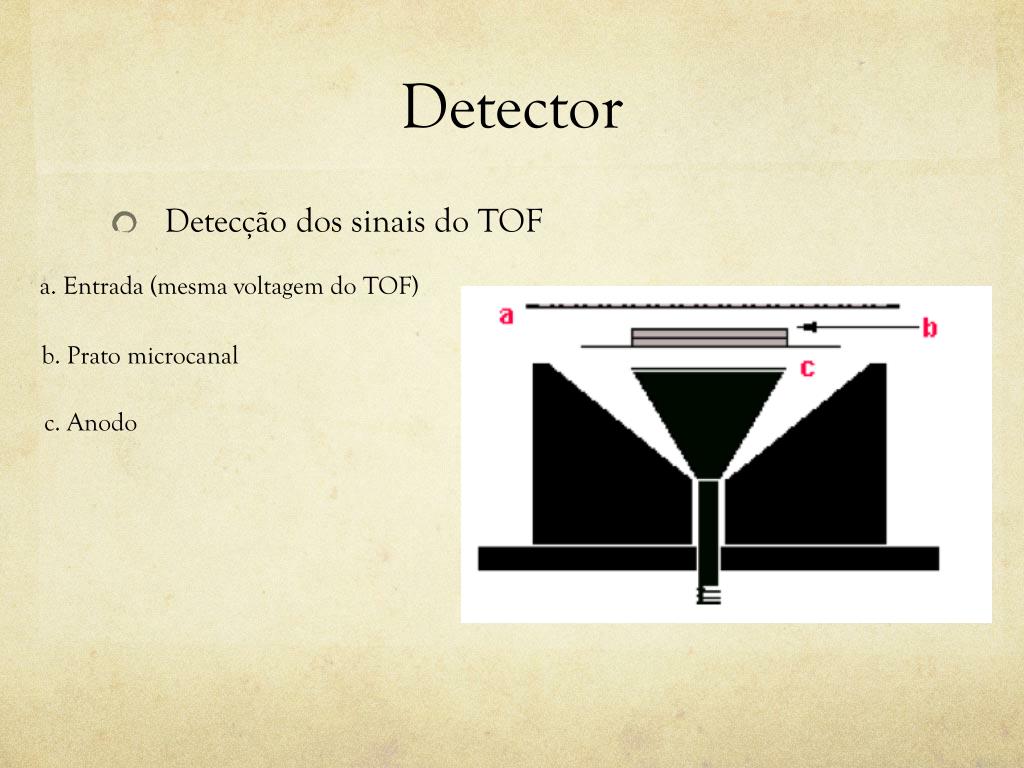 Detector

Detecção dos sinais do TOF

a. Entrada (mesma voltagem do TOF)

b. Prato microcanal

c. Anodo

a

b

c